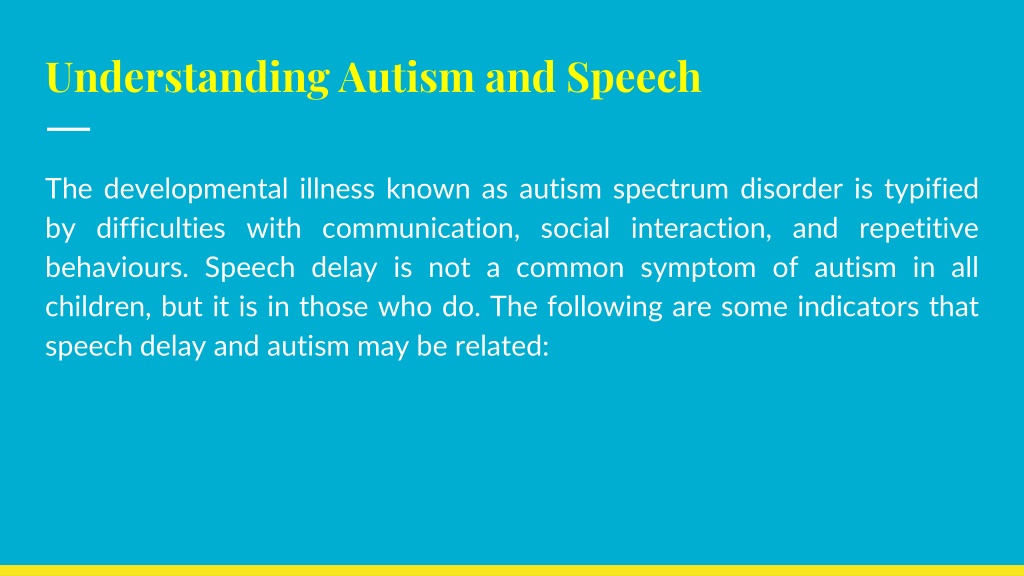 Understanding Autism and Speech

The developmental illness known as autism spectrum disorder is typified by difficulties with communication, social interaction, and repetitive behaviours. Speech delay is not a common symptom of autism in all children, but it is in those who do. The following are some indicators that speech delay and autism may be related: